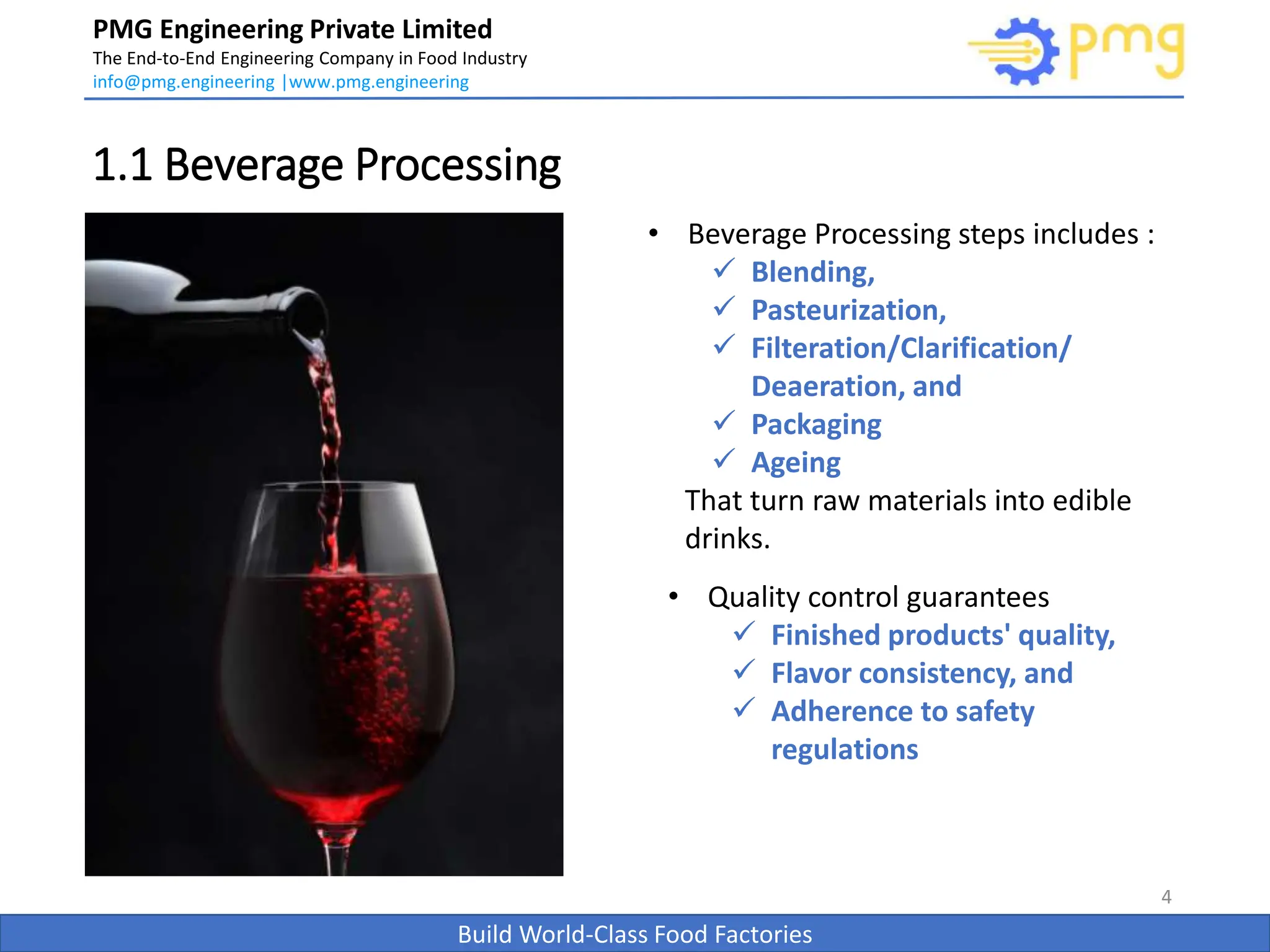 PMG Engineering Private Limited
The End-to-End Engineering Company in Food Industry
info@pmg.engineering |www.pmg.engineering

pmg

1.1 Beverage Processing

• Beverage Processing steps includes :
✓ Blending,
✓ Pasteurization,
✓ Filteration/Clarification/ Deaeration, and
✓ Packaging
✓ Ageing
That turn raw materials into edible drinks.

• Quality control guarantees
✓ Finished products' quality,
✓ Flavor consistency, and
✓ Adherence to safety regulations

4

Build World-Class Food Factories